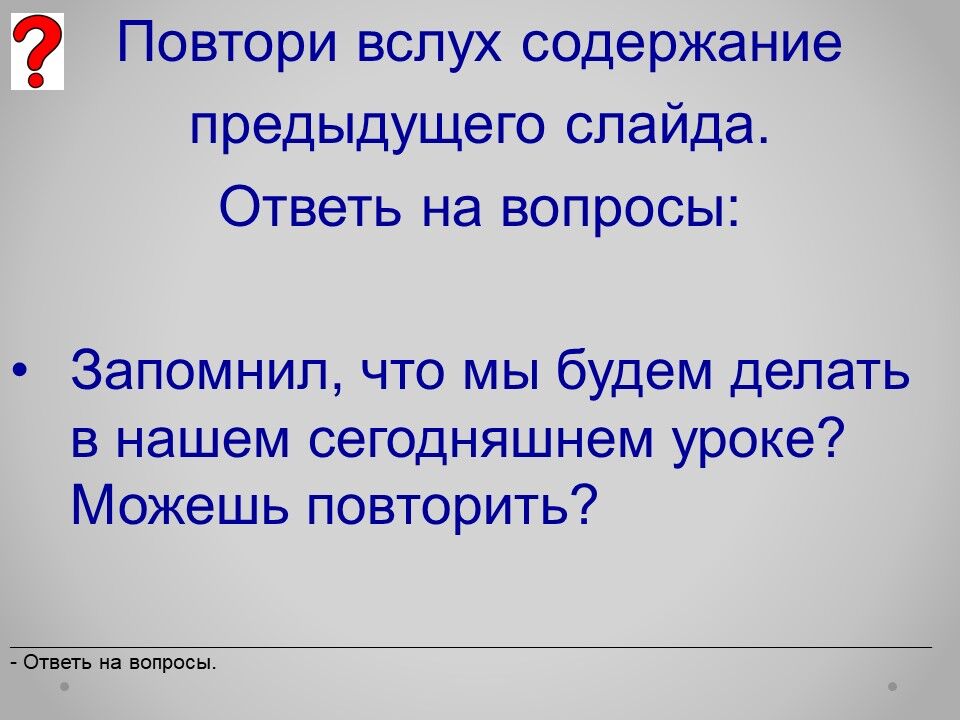 ?

Повтори вслух содержание предыдущего слайда.
Ответь на вопросы:

• Запомнил, что мы будем делать в нашем сегодняшнем уроке? Можешь повторить?

- Ответь на вопросы.